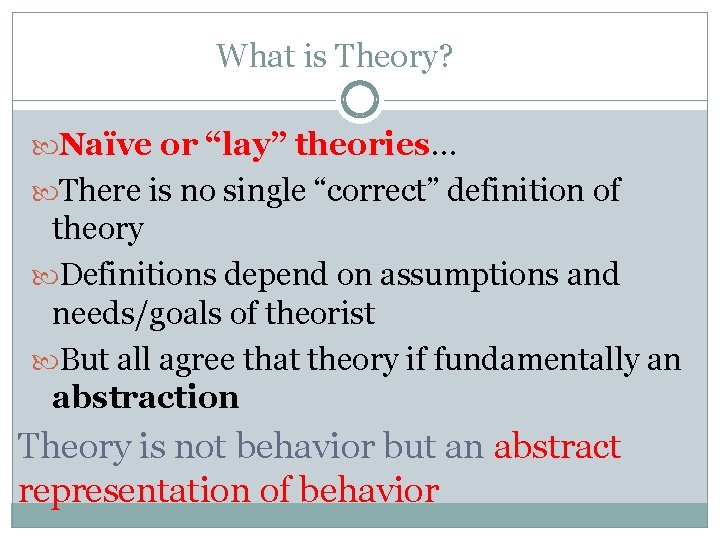 What is Theory?

Naïve or “lay” theories…

There is no single “correct” definition of theory

Definitions depend on assumptions and needs/goals of theorist

But all agree that theory if fundamentally an abstraction

Theory is not behavior but an abstract representation of behavior